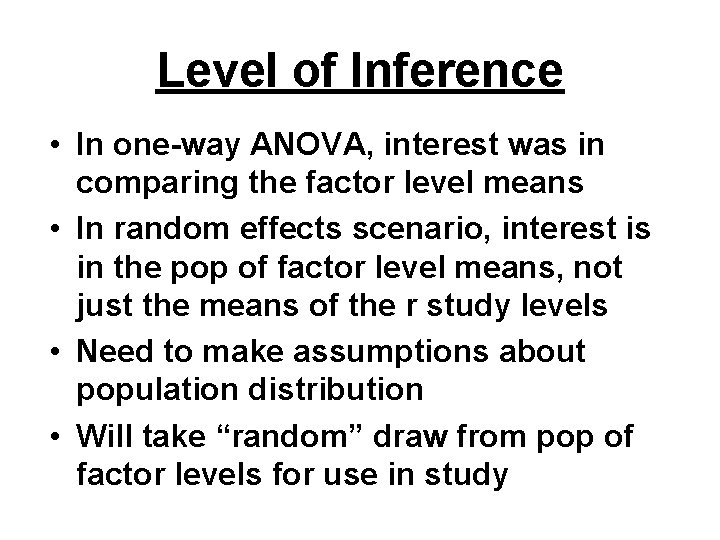 Level of Inference

• In one-way ANOVA, interest was in comparing the factor level means

• In random effects scenario, interest is in the pop of factor level means, not just the means of the r study levels

• Need to make assumptions about population distribution

• Will take “random” draw from pop of factor levels for use in study